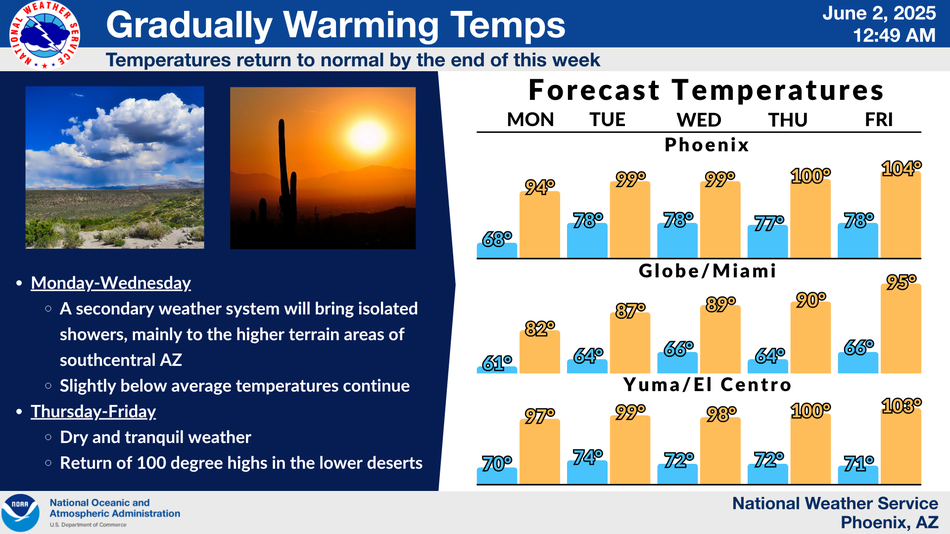 NATIONAL WEATHER SERVICE

Gradually Warming Temps

June 2, 2025
12:49 AM

Temperatures return to normal by the end of this week

- Monday-Wednesday
  - A secondary weather system will bring isolated showers, mainly to the higher terrain areas of southcentral AZ
  - Slightly below average temperatures continue
- Thursday-Friday
  - Dry and tranquil weather
  - Return of 100 degree highs in the lower deserts

Forecast Temperatures

MON TUE WED THU FRI

Phoenix

68° 94° 78° 99° 78° 99° 77° 100° 78° 104°

Globe/Miami

61° 82° 64° 87° 66° 89° 64° 90° 66° 95°

Yuma/El Centro

70° 97° 74° 99° 72° 98° 72° 100° 71° 103°

NOAA
National Oceanic and Atmospheric Administration
U.S. Department of Commerce

National Weather Service
Phoenix, AZ